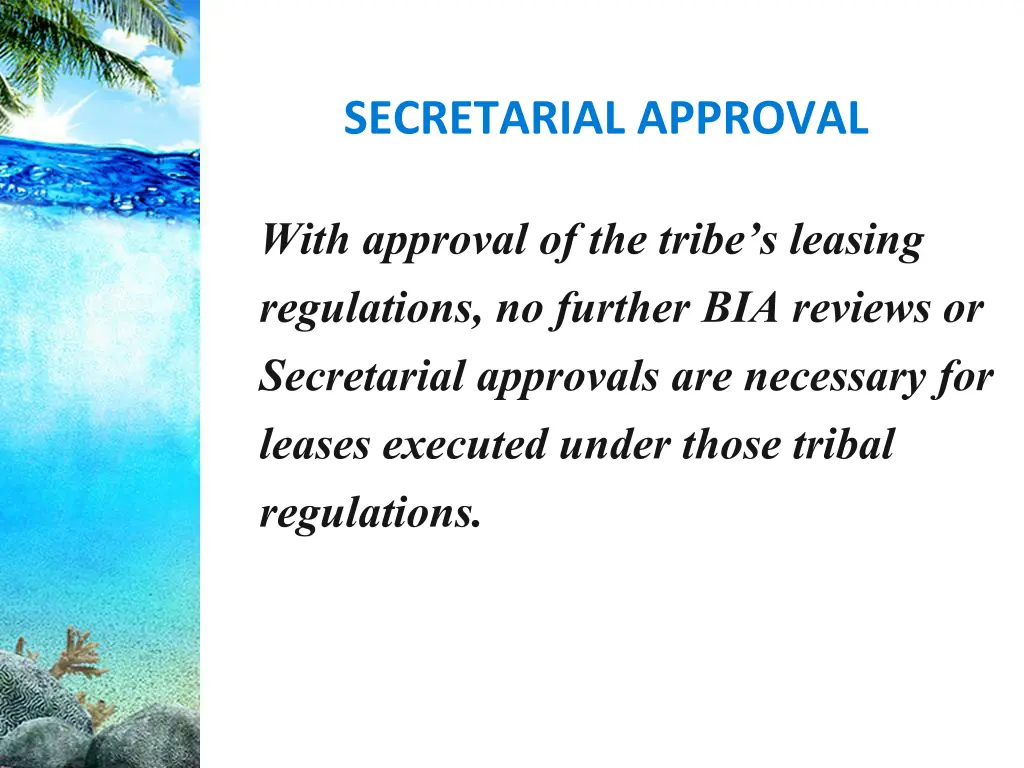 SECRETARIAL APPROVAL

With approval of the tribe’s leasing regulations, no further BIA reviews or Secretarial approvals are necessary for leases executed under those tribal regulations.